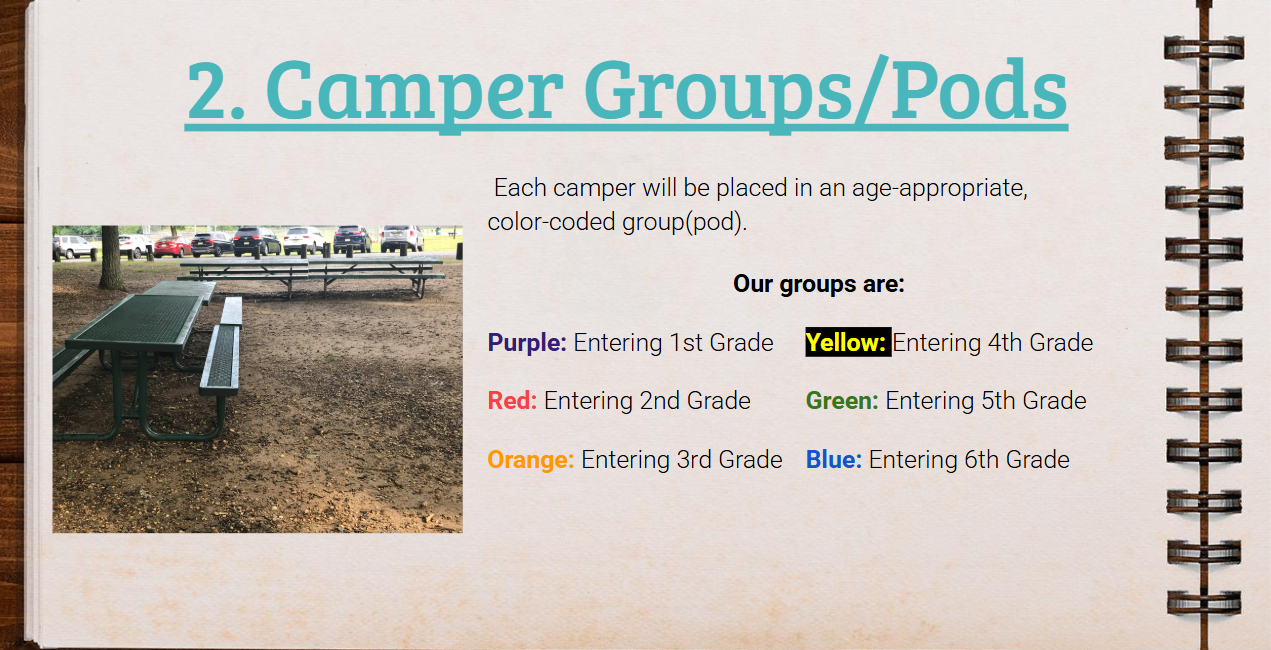 2. Camper Groups/Pods

Each camper will be placed in an age-appropriate, color-coded group(pod).

Our groups are:

Purple: Entering 1st Grade

Red: Entering 2nd Grade

Orange: Entering 3rd Grade

Yellow: Entering 4th Grade

Green: Entering 5th Grade

Blue: Entering 6th Grade